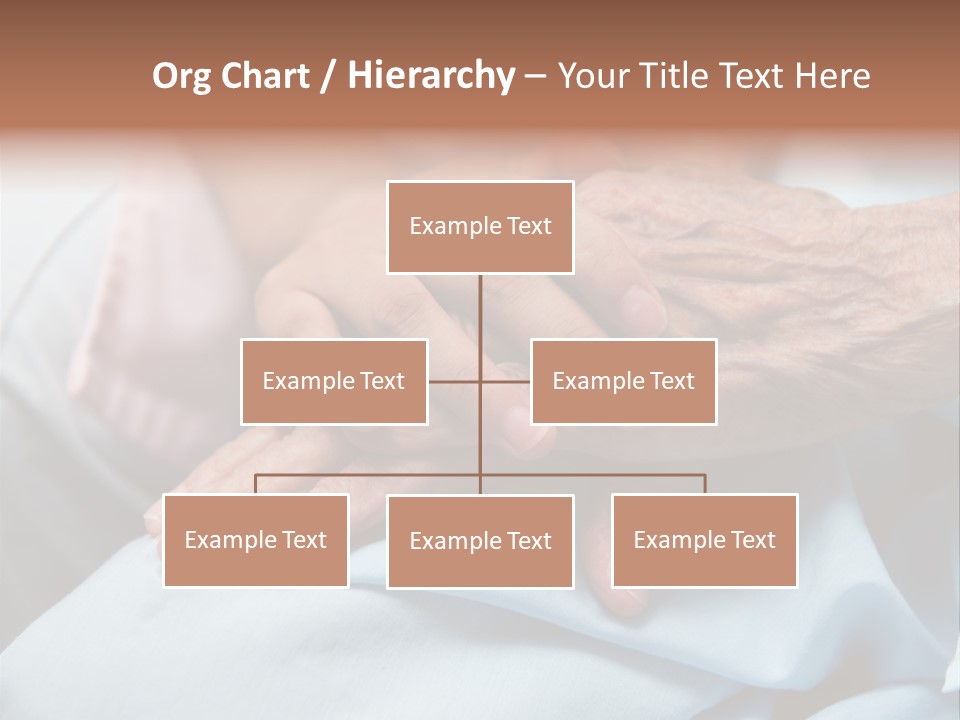 Org Chart / Hierarchy – Your Title Text Here

Example Text

Example Text

Example Text

Example Text

Example Text

Example Text